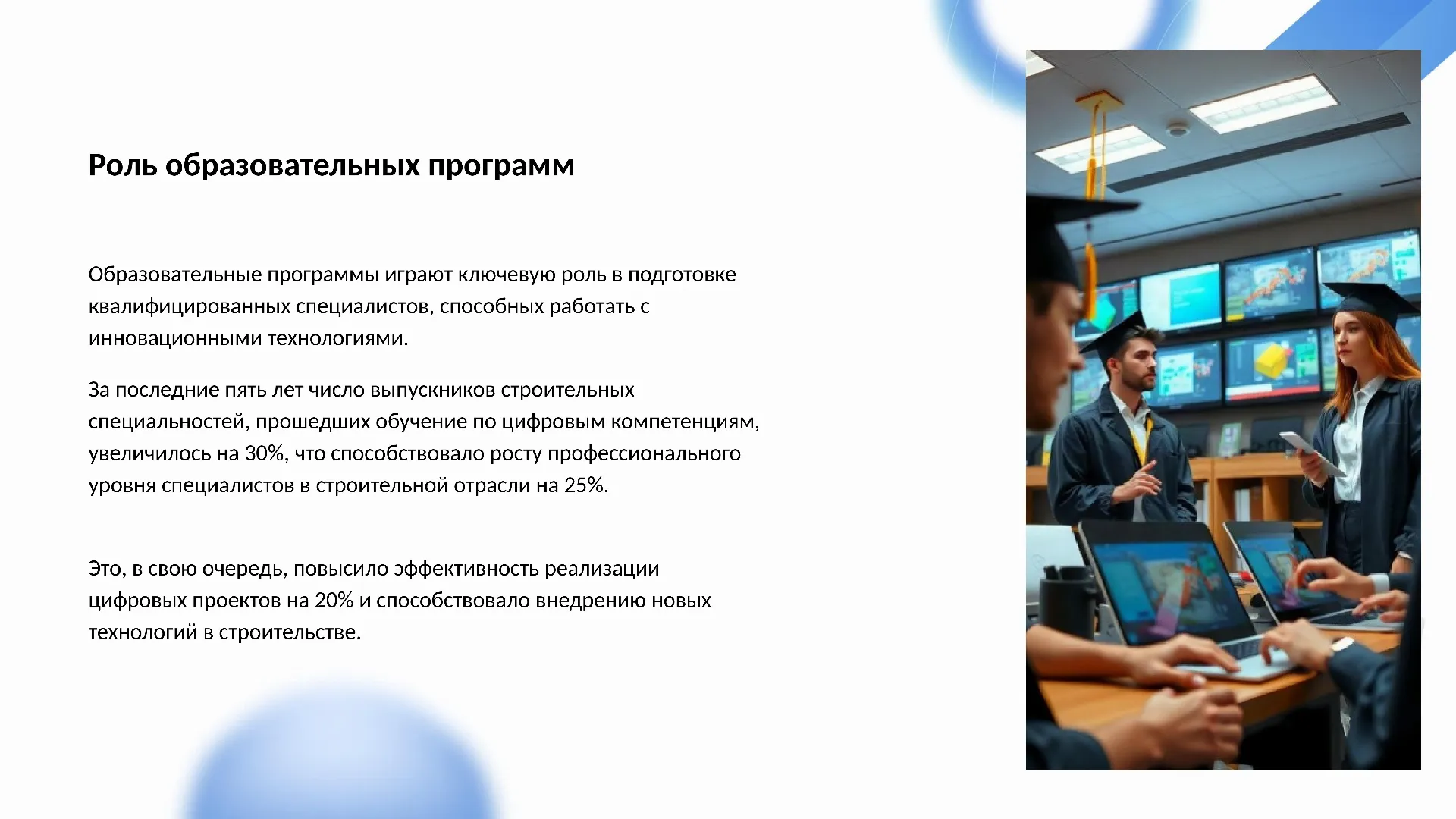 Роль образовательных программ

Образовательные программы играют ключевую роль в подготовке квалифицированных специалистов, способных работать с инновационными технологиями.

За последние пять лет число выпускников строительных специальностей, прошедших обучение по цифровым компетенциям, увеличилось на 30%, что способствовало росту профессионального уровня специалистов в строительной отрасли на 25%.

Это, в свою очередь, повысило эффективность реализации цифровых проектов на 20% и способствовало внедрению новых технологий в строительстве.